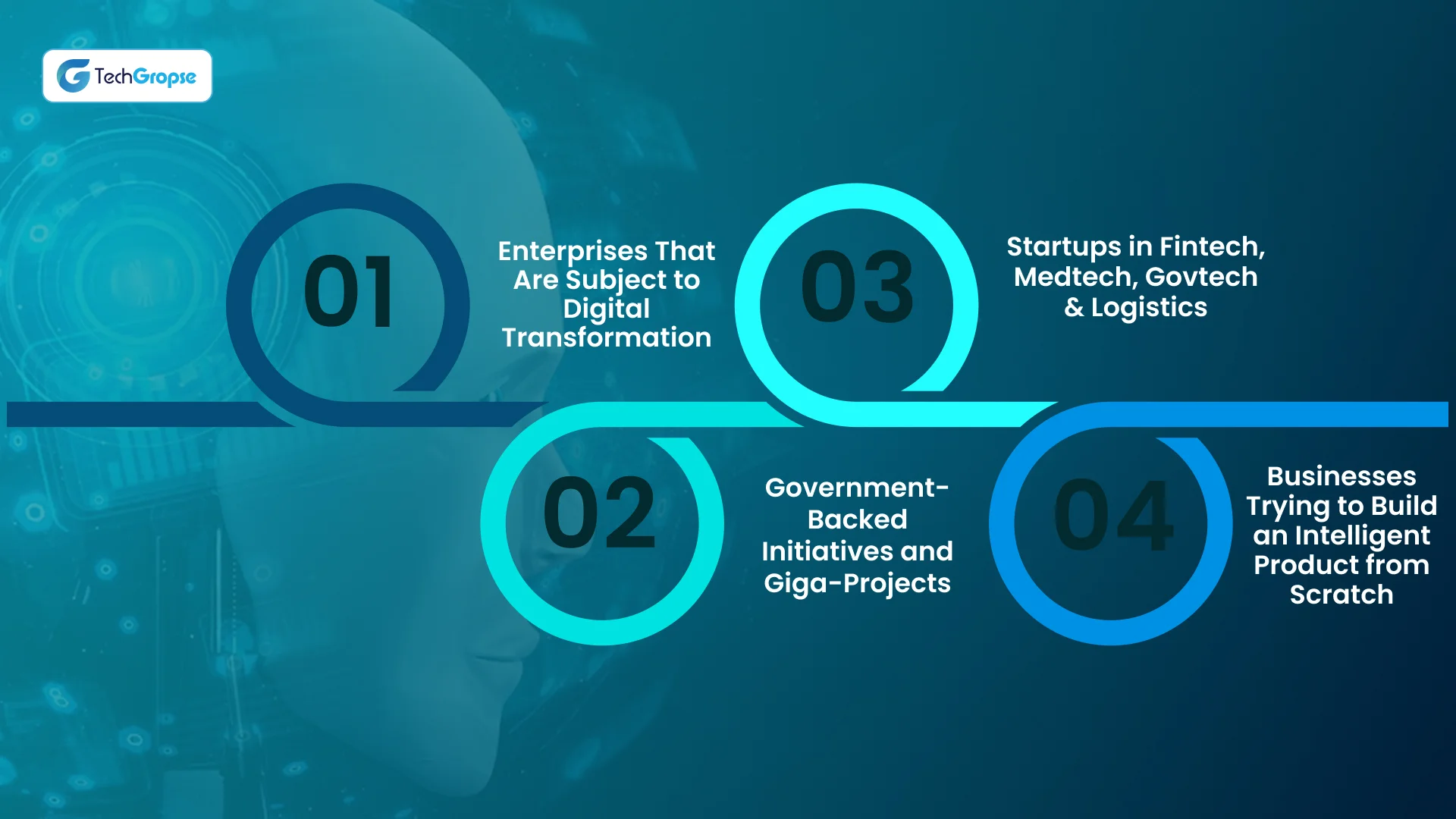 TechGropse

01
Enterprises That Are Subject to Digital Transformation

02
Government-Backed Initiatives and Giga-Projects

03
Startups in Fintech, Medtech, Govtech & Logistics

04
Businesses Trying to Build an Intelligent Product from Scratch